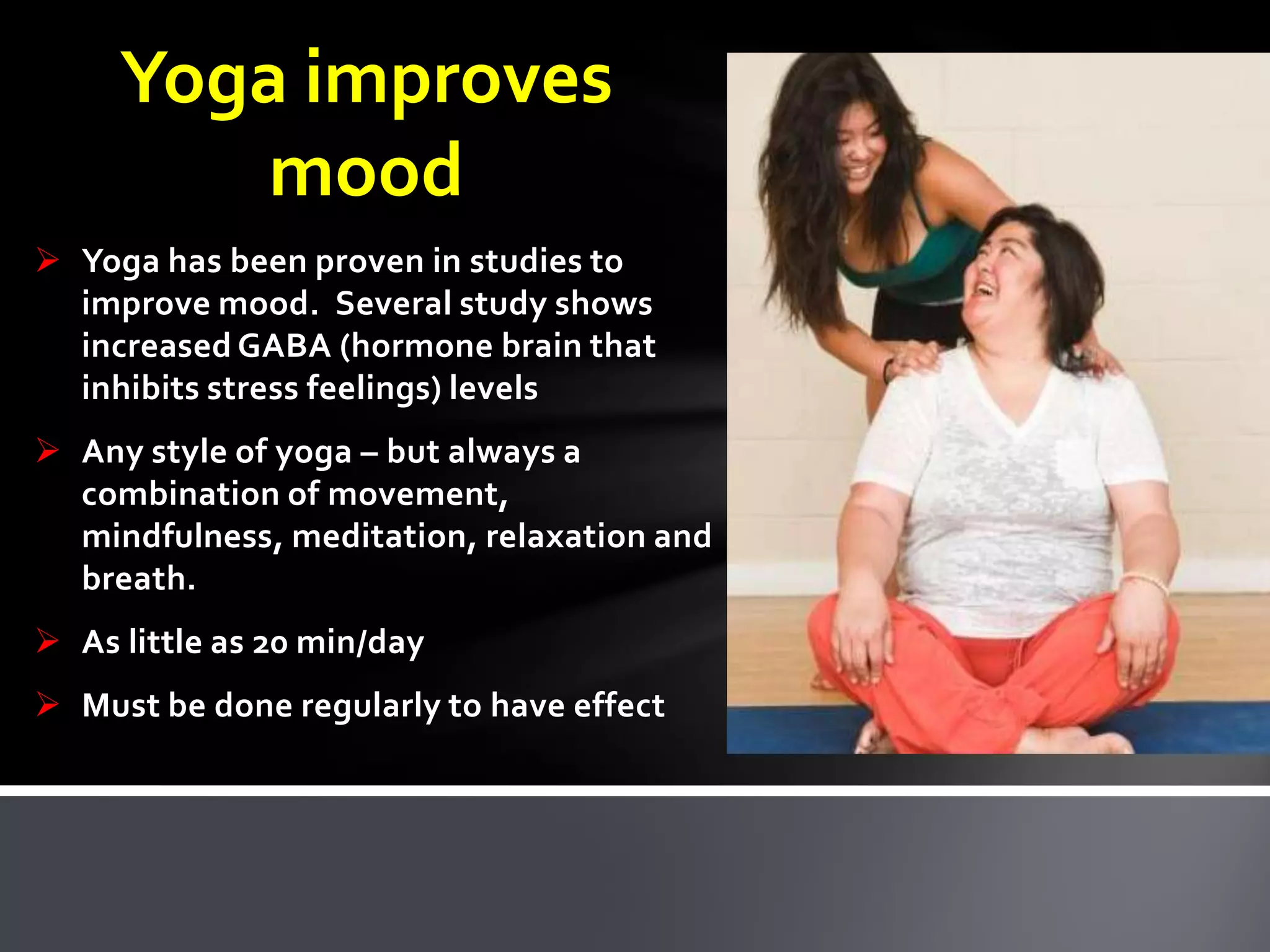 Yoga improves mood

➢ Yoga has been proven in studies to improve mood. Several study shows increased GABA (hormone brain that inhibits stress feelings) levels

➢ Any style of yoga – but always a combination of movement, mindfulness, meditation, relaxation and breath.

➢ As little as 20 min/day

➢ Must be done regularly to have effect